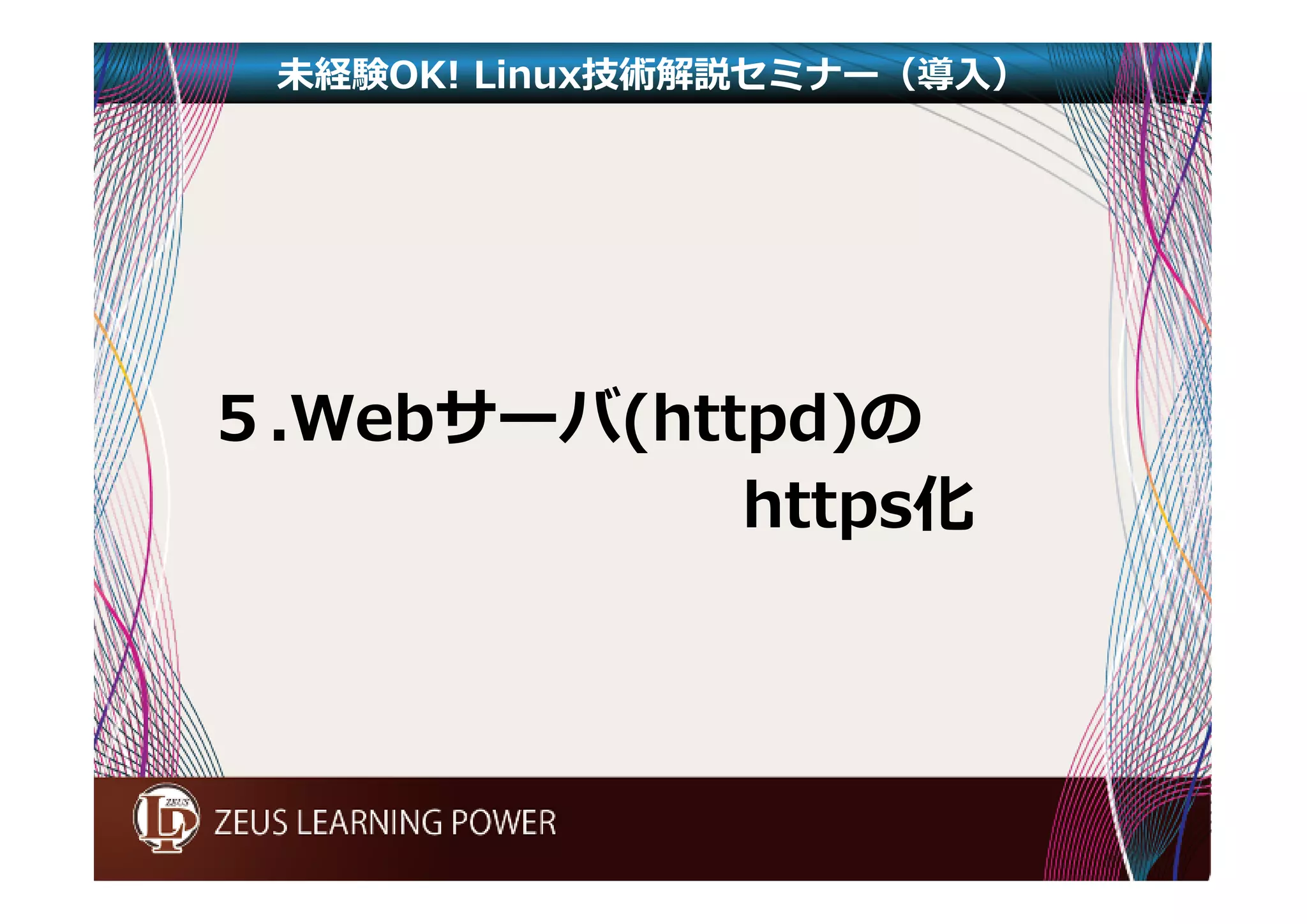 未経験OK! Linux技術解説セミナー（導入）

５.Webサーバ(httpd)の
https化

ZEUS
ZEUS LEARNING POWER